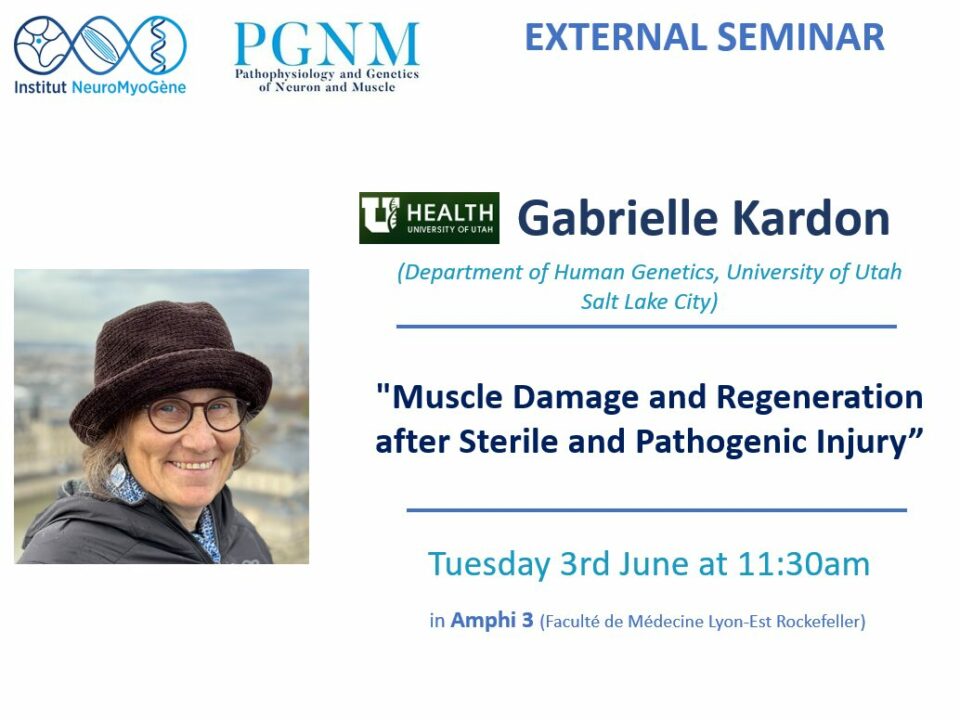 Institut NeuroMyoGène

PGNM
Pathophysiology and Genetics of Neuron and Muscle

EXTERNAL SEMINAR

U HEALTH UNIVERSITY OF UTAH

Gabrielle Kardon

(Department of Human Genetics, University of Utah Salt Lake City)

"Muscle Damage and Regeneration after Sterile and Pathogenic Injury”

Tuesday 3rd June at 11:30am

in Amphi 3 (Faculté de Médecine Lyon-Est Rockefeller)